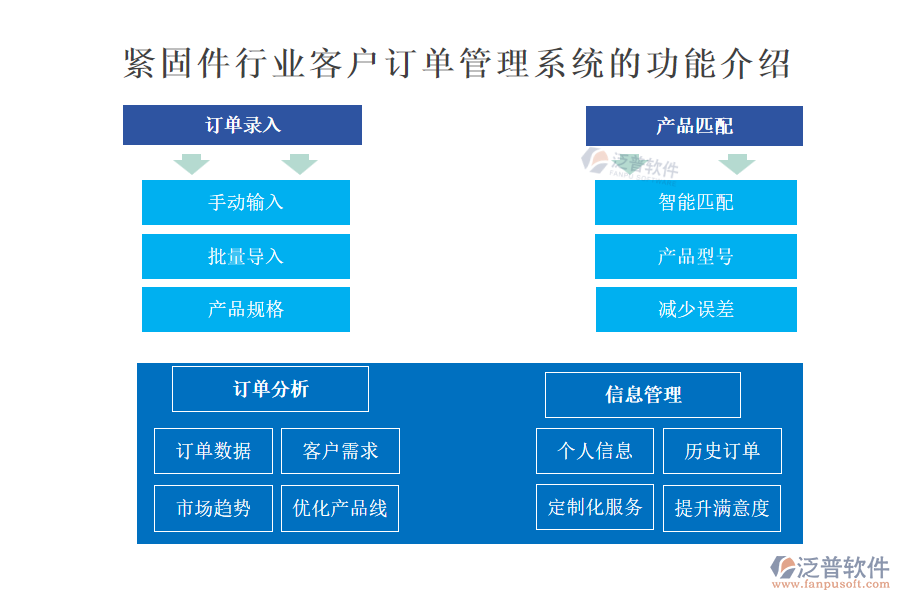 紧固件行业客户订单管理系统的功能介绍

订单录入

手动输入

批量导入

产品规格

产品匹配

泛普软件

智能匹配

产品型号

减少误差

订单分析

订单数据

客户需求

市场趋势

优化产品线

信息管理

个人信息

历史订单

定制化服务

提升满意度

泛普软件
www.fanpusoft.com